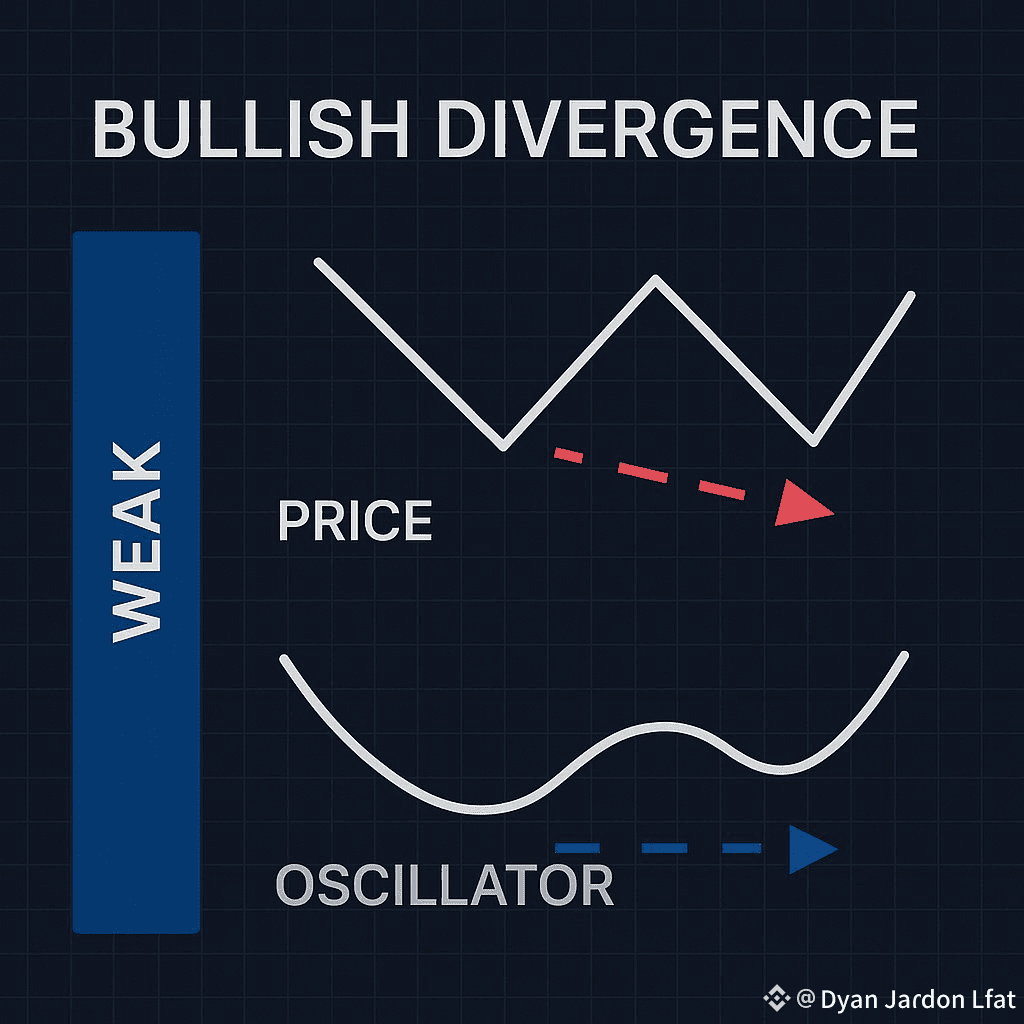 BULLISH DIVERGENCE

WEAK

PRICE

OSCILLATOR

@Dyan Jardon Lfat